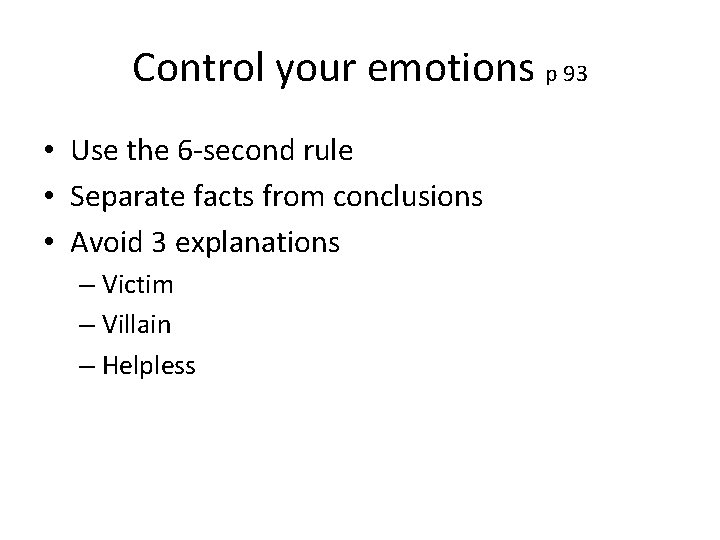 Control your emotions p 93

• Use the 6-second rule
• Separate facts from conclusions
• Avoid 3 explanations
– Victim
– Villain
– Helpless